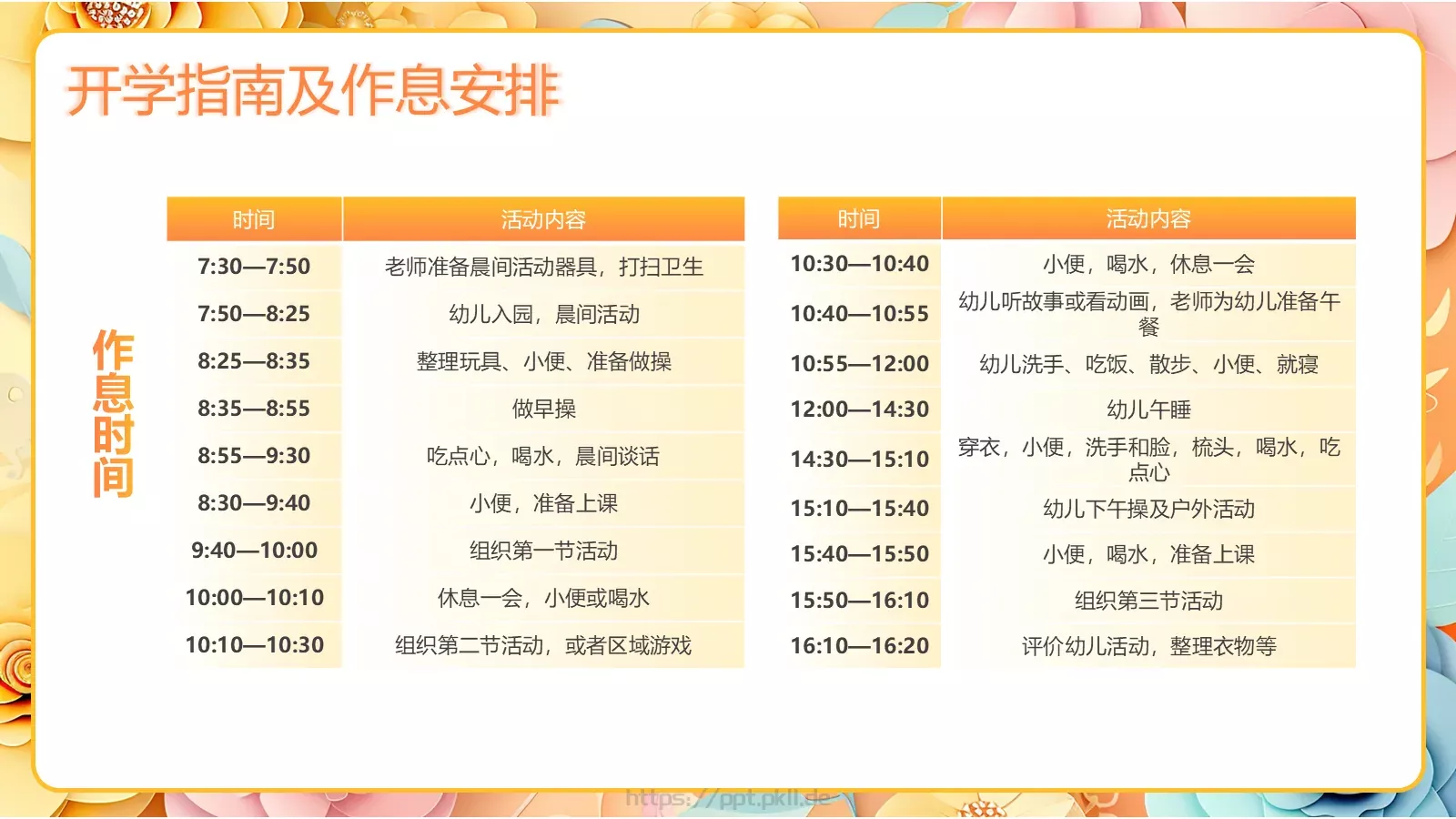 开学指南及作息安排

作息时间

| 时间 | 活动内容 |
|---|---|
| 7:30—7:50 | 老师准备晨间活动器具，打扫卫生 |
| 7:50—8:25 | 幼儿入园，晨间活动 |
| 8:25—8:35 | 整理玩具、小便、准备做操 |
| 8:35—8:55 | 做早操 |
| 8:55—9:30 | 吃点心，喝水，晨间谈话 |
| 8:30—9:40 | 小便，准备上课 |
| 9:40—10:00 | 组织第一节活动 |
| 10:00—10:10 | 休息一会，小便或喝水 |
| 10:10—10:30 | 组织第二节活动，或者区域游戏 |

| 时间 | 活动内容 |
|---|---|
| 10:30—10:40 | 小便，喝水，休息一会 |
| 10:40—10:55 | 幼儿听故事或看动画，老师为幼儿准备午餐 |
| 10:55—12:00 | 幼儿洗手、吃饭、散步、小便、就寝 |
| 12:00—14:30 | 幼儿午睡 |
| 14:30—15:10 | 穿衣，小便，洗手和脸，梳头，喝水，吃点心 |
| 15:10—15:40 | 幼儿下午操及户外活动 |
| 15:40—15:50 | 小便，喝水，准备上课 |
| 15:50—16:10 | 组织第三节活动 |
| 16:10—16:20 | 评价幼儿活动，整理衣物等 |

https://ppt.pkll.de